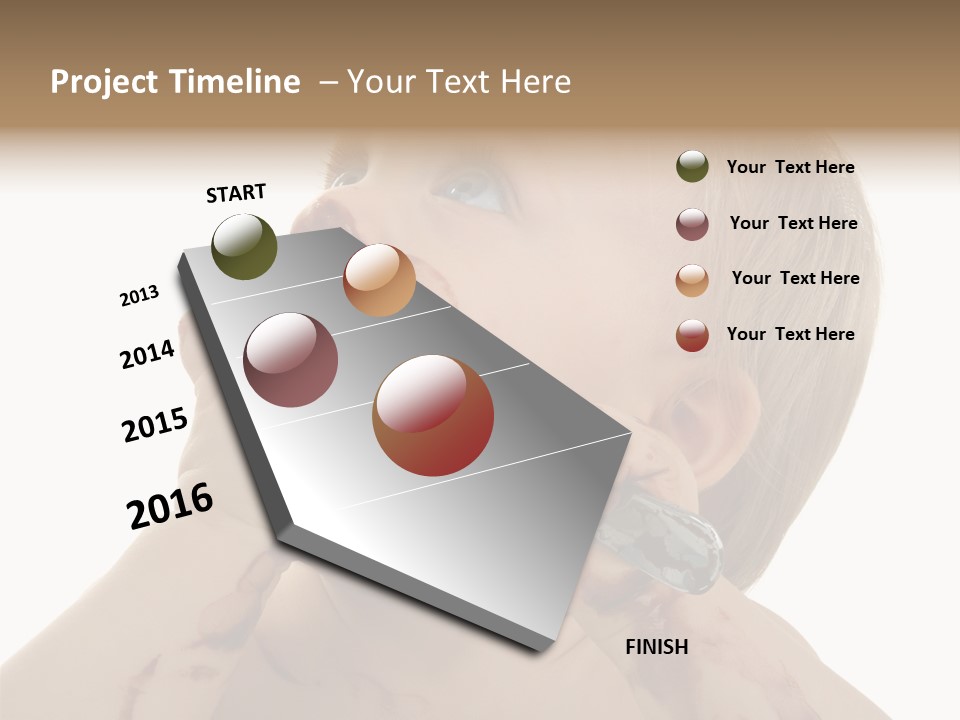 Project Timeline – Your Text Here

START

2013

2014

2015

2016

FINISH

Your Text Here

Your Text Here

Your Text Here

Your Text Here